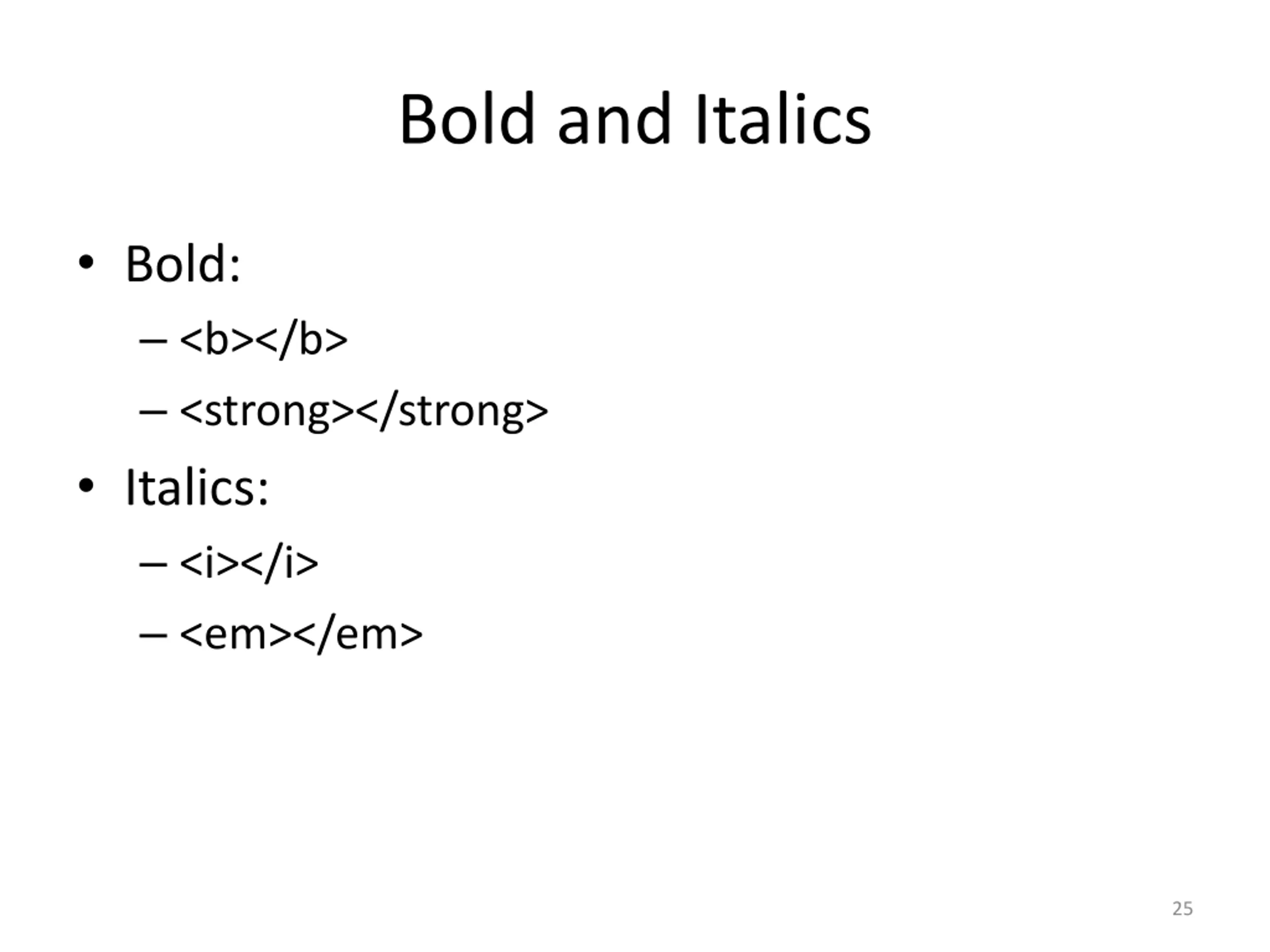 Bold and Italics

• Bold:
– <b></b>
– <strong></strong>
• Italics:
– <i></i>
– <em></em>

25